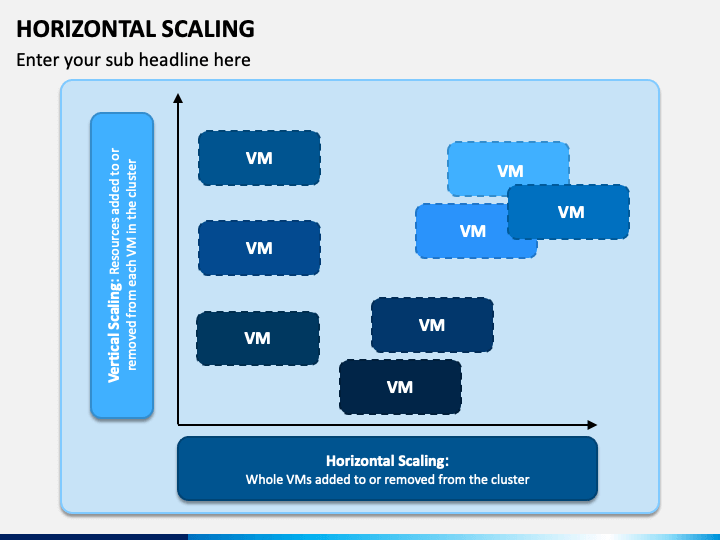 HORIZONTAL SCALING

Enter your sub headline here

Vertical Scaling: Resources added to or removed from each VM in the cluster

VM

VM

VM

VM

VM

VM

VM

VM

Horizontal Scaling:
Whole VMs added to or removed from the cluster